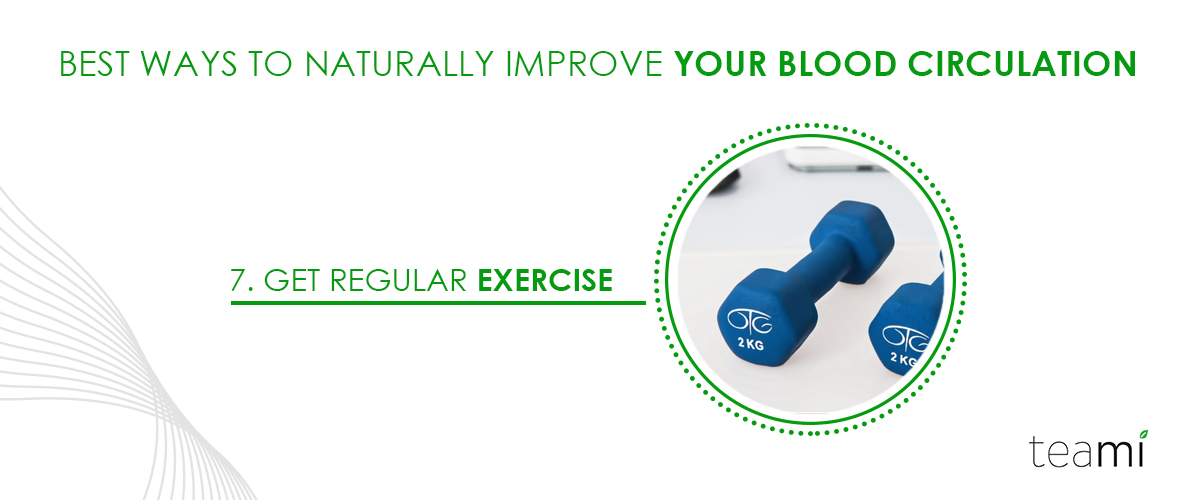 BEST WAYS TO NATURALLY IMPROVE YOUR BLOOD CIRCULATION

7. GET REGULAR EXERCISE

OTG
2 KG

OTG
2 KG

teami